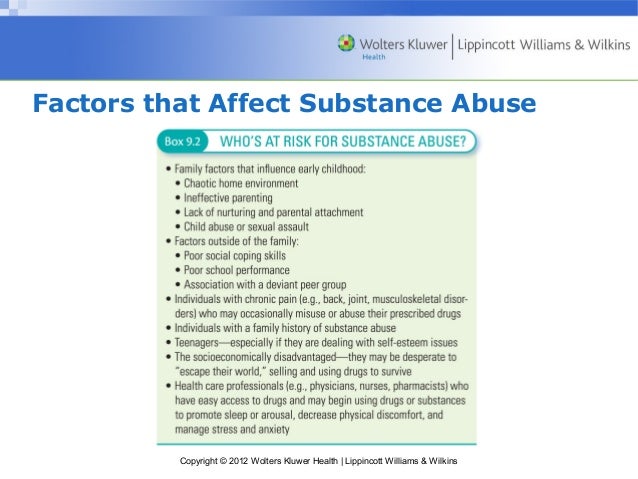 Wolters Kluwer Health | Lippincott Williams & Wilkins

Factors that Affect Substance Abuse

Box 9.2 WHO'S AT RISK FOR SUBSTANCE ABUSE?

• Family factors that influence early childhood:
 • Chaotic home environment
 • Ineffective parenting
 • Lack of nurturing and parental attachment
 • Child abuse or sexual assault
• Factors outside of the family:
 • Poor social coping skills
 • Poor school performance
 • Association with a deviant peer group
• Individuals with chronic pain (e.g., back, joint, musculoskeletal disorders) who may occasionally misuse or abuse their prescribed drugs
• Individuals with a family history of substance abuse
• Teenagers—especially if they are dealing with self-esteem issues
• The socioeconomically disadvantaged—they may be desperate to "escape their world," selling and using drugs to survive
• Health care professionals (e.g., physicians, nurses, pharmacists) who have easy access to drugs and may begin using drugs or substances to promote sleep or arousal, decrease physical discomfort, and manage stress and anxiety

Copyright © 2012 Wolters Kluwer Health | Lippincott Williams & Wilkins